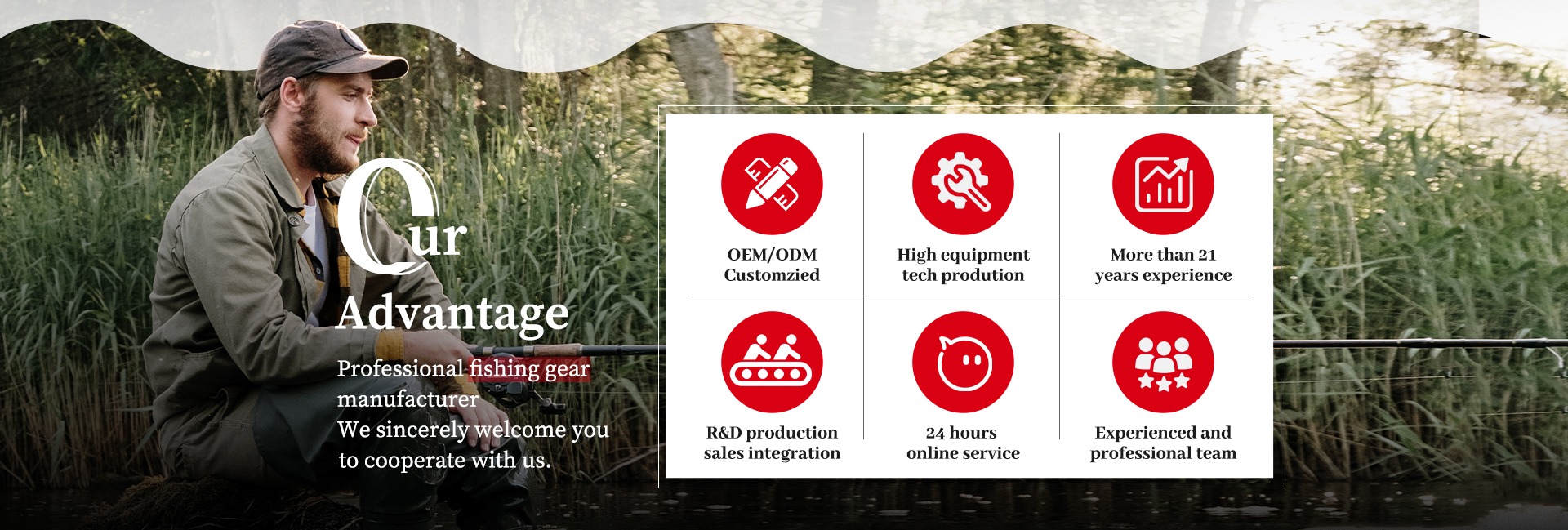 Our Advantage

Professional fishing gear manufacturer
We sincerely welcome you to cooperate with us.

OEM/ODM Customzied

High equipment tech prodution

More than 21 years experience

R&D production sales integration

24 hours online service

Experienced and professional team